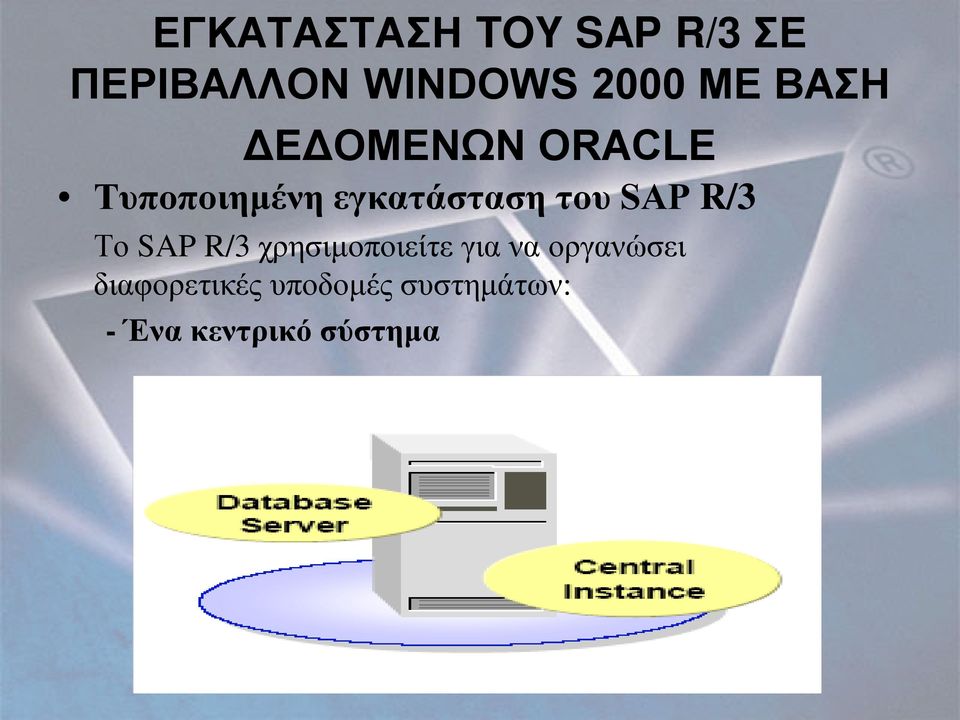 ΕΓΚΑΤΑΣΤΑΣΗ ΤΟΥ SAP R/3 ΣΕ ΠΕΡΙΒΑΛΛΟΝ WINDOWS 2000 ΜΕ ΒΑΣΗ ΔΕΔΟΜΕΝΩΝ ORACLE

• Τυποποιημένη εγκατάσταση του SAP R/3

Το SAP R/3 χρησιμοποιείτε για να οργανώσει διαφορετικές υποδομές συστημάτων:

- Ένα κεντρικό σύστημα

Database Server

Central Instance